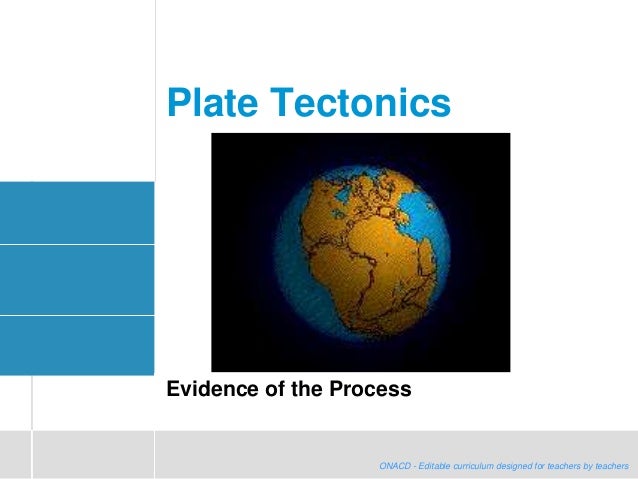 Plate Tectonics

Evidence of the Process

ONACD - Editable curriculum designed for teachers by teachers